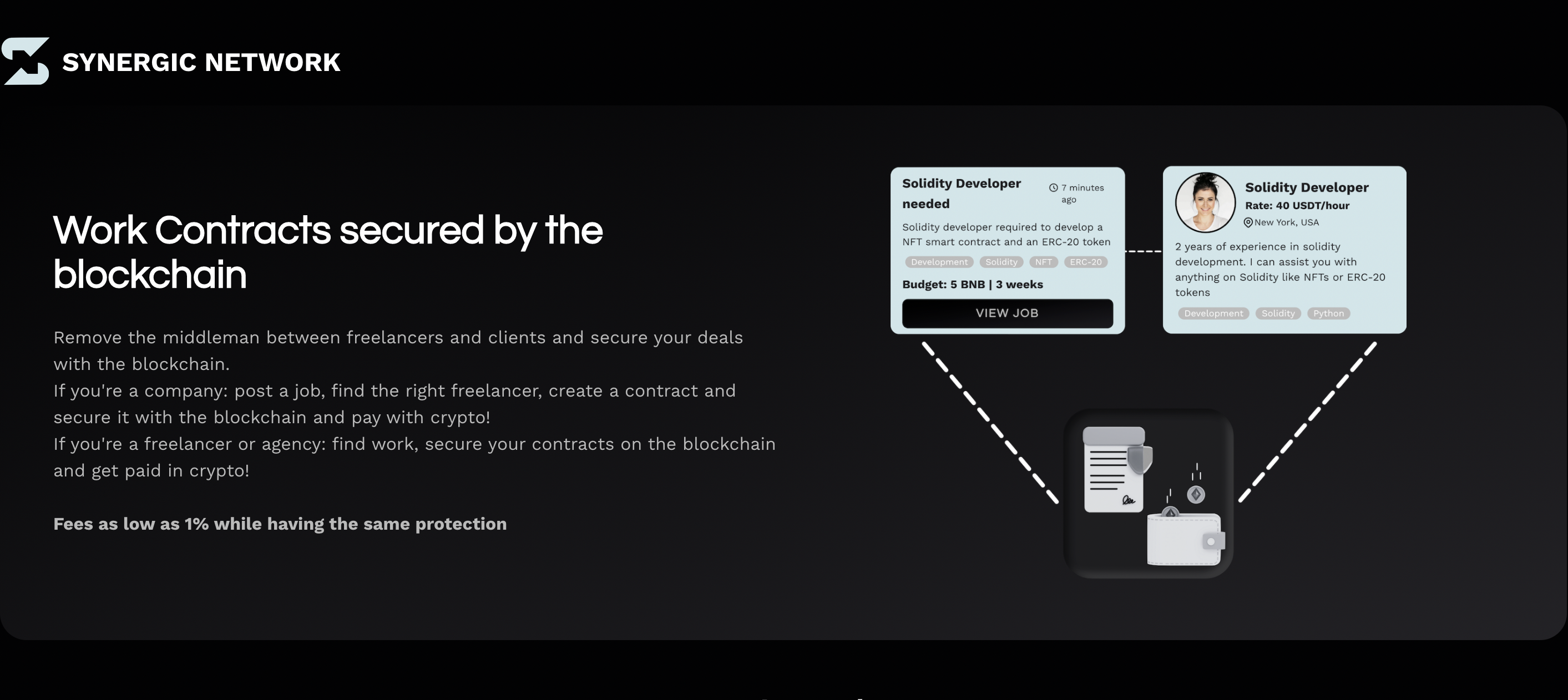 SYNERGIC NETWORK

Work Contracts secured by the blockchain

Remove the middleman between freelancers and clients and secure your deals with the blockchain.
If you're a company: post a job, find the right freelancer, create a contract and secure it with the blockchain and pay with crypto!
If you're a freelancer or agency: find work, secure your contracts on the blockchain and get paid in crypto!

Fees as low as 1% while having the same protection

Solidity Developer needed

7 minutes ago

Solidity developer required to develop a NFT smart contract and an ERC-20 token

Development Solidity NFT ERC-20

Budget: 5 BNB | 3 weeks

VIEW JOB

Solidity Developer

Rate: 40 USDT/hour

New York, USA

2 years of experience in solidity development. I can assist you with anything on Solidity like NFTs or ERC-20 tokens

Development Solidity Python